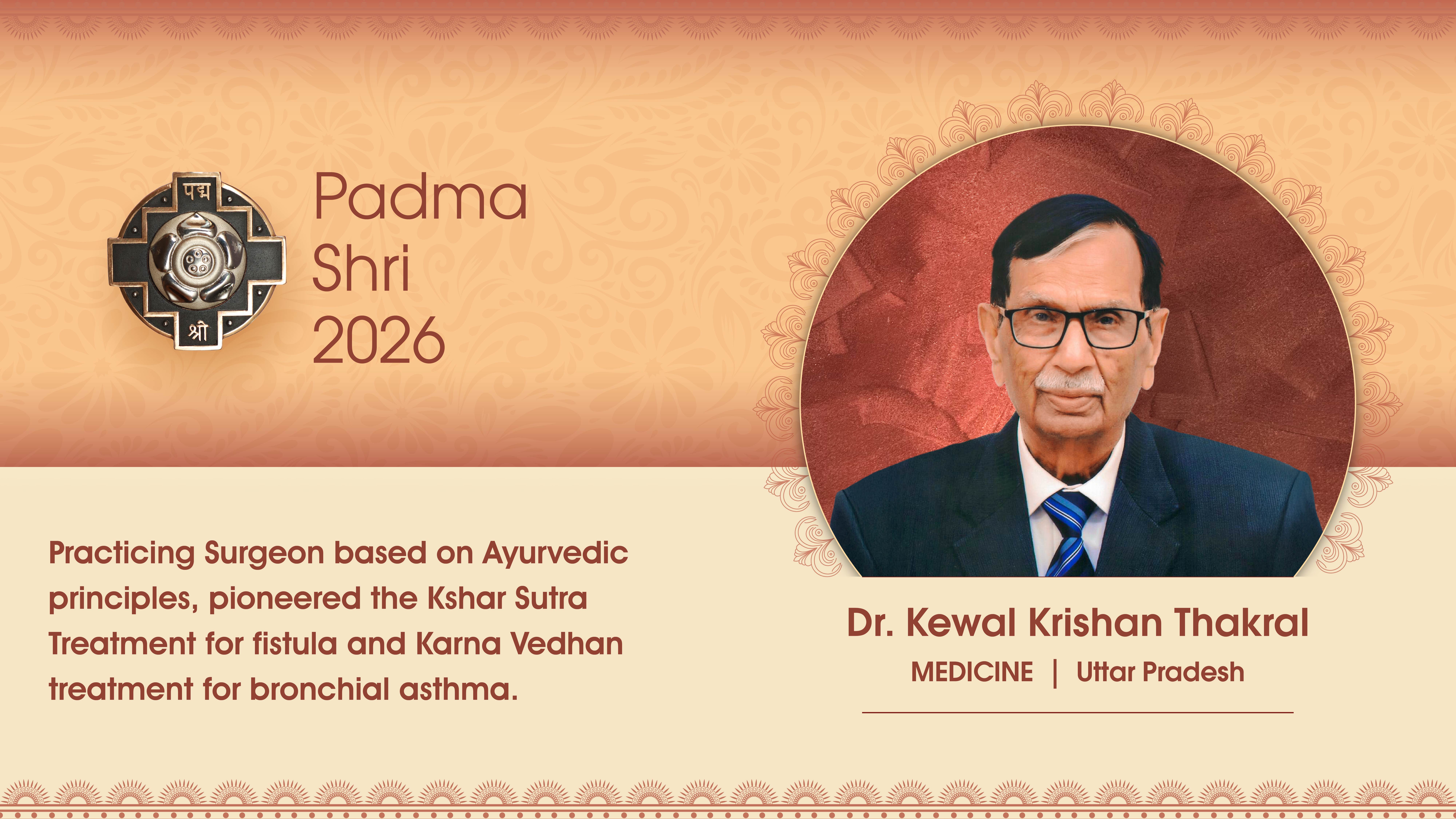 पद्म
श्री

Padma
Shri
2026

Practicing Surgeon based on Ayurvedic principles, pioneered the Kshar Sutra Treatment for fistula and Karna Vedhan treatment for bronchial asthma.

Dr. Kewal Krishan Thakral
MEDICINE | Uttar Pradesh